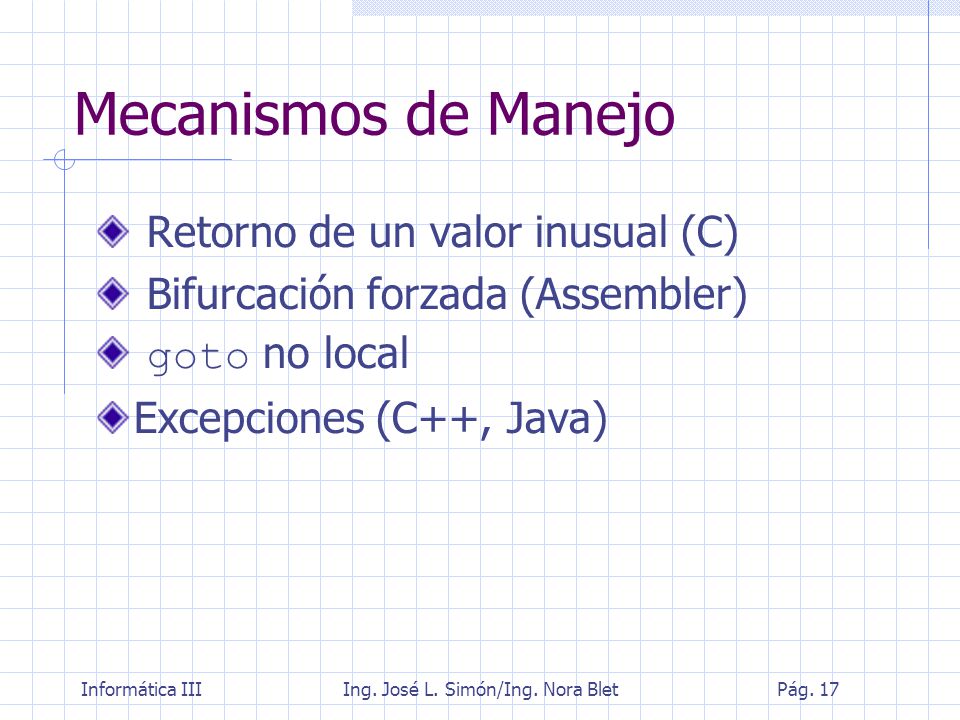 Mecanismos de Manejo

Retorno de un valor inusual (C)
Bifurcación forzada (Assembler)
goto no local
Excepciones (C++, Java)

Informática III Ing. José L. Simón/Ing. Nora Blet Pág. 17